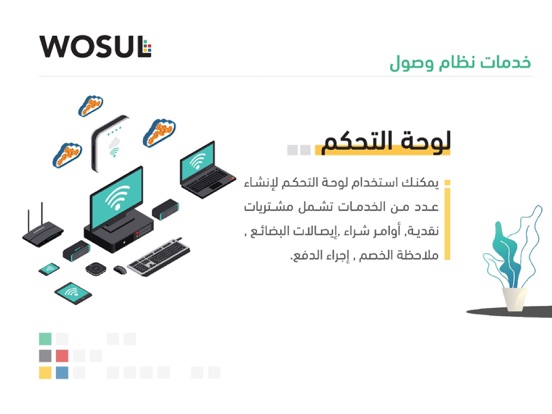 WOSUL

خدمات نظام وصول

لوحة التحكم

يمكنك استخدام لوحة التحكم لإنشاء عدد من الخدمات تشمل مشتريات نقدية, أوامر شراء ,إيصالات البضائع , ملاحظة الخصم , إجراء الدفع.